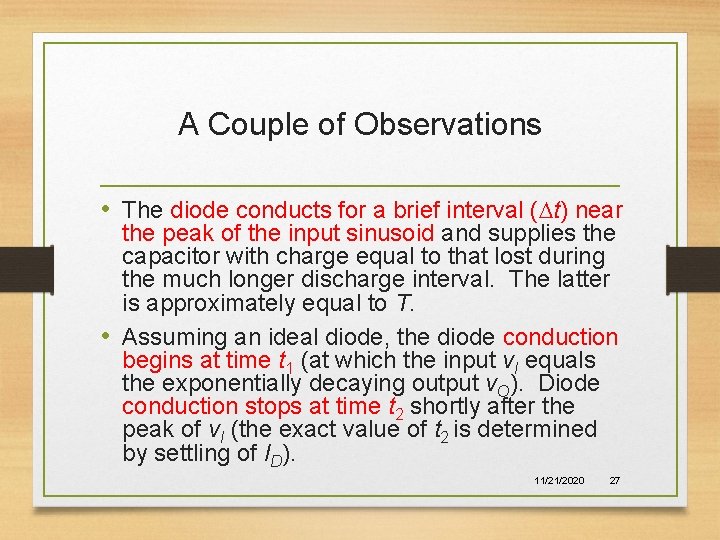 A Couple of Observations

• The diode conducts for a brief interval ($\Delta t$) near the peak of the input sinusoid and supplies the capacitor with charge equal to that lost during the much longer discharge interval. The latter is approximately equal to $T$.

• Assuming an ideal diode, the diode conduction begins at time $t_1$ (at which the input $v_I$ equals the exponentially decaying output $v_O$). Diode conduction stops at time $t_2$ shortly after the peak of $v_I$ (the exact value of $t_2$ is determined by settling of $I_D$).

11/21/2020 27